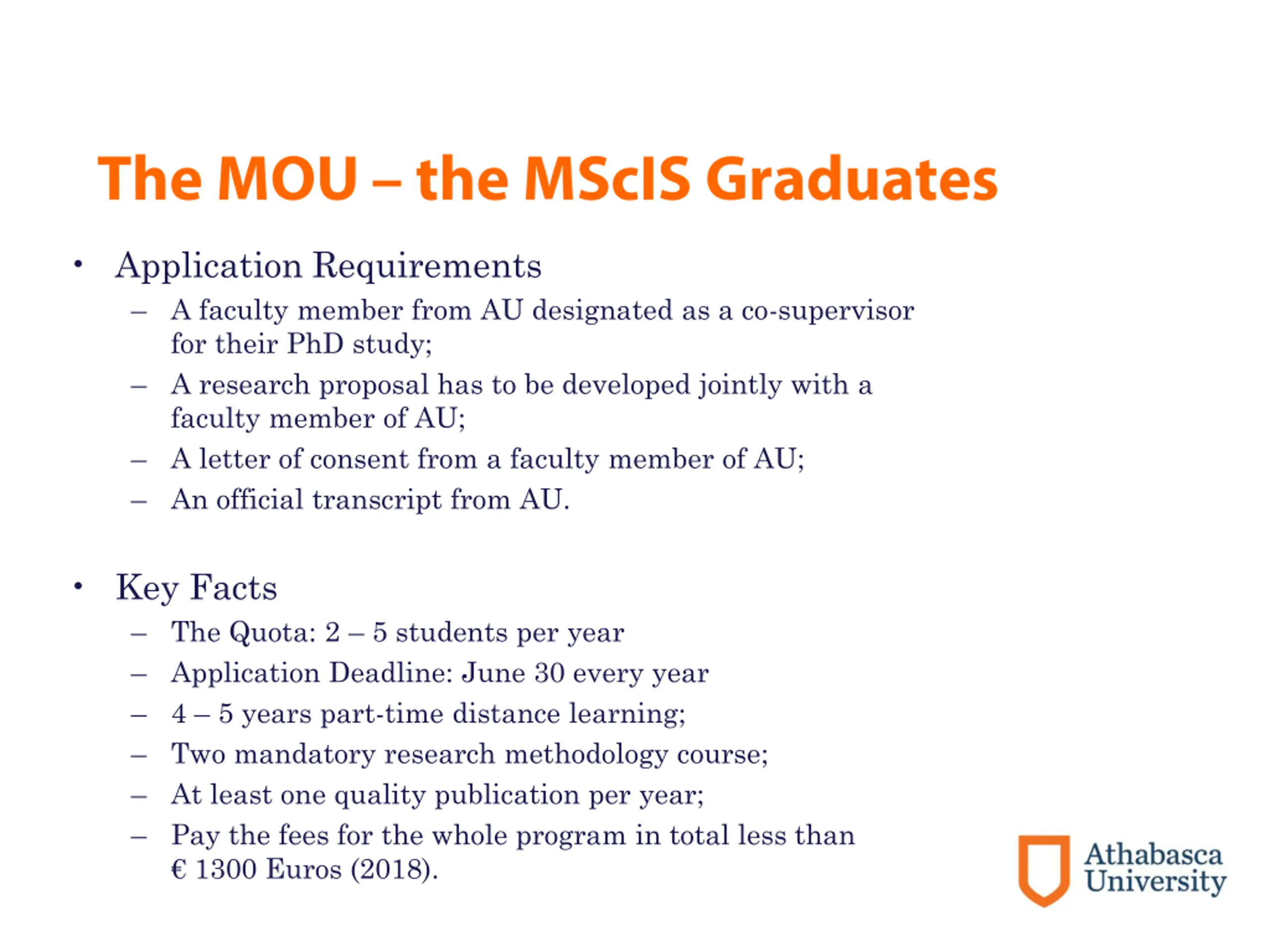 The MOU – the MScIS Graduates

• Application Requirements
– A faculty member from AU designated as a co-supervisor for their PhD study;
– A research proposal has to be developed jointly with a faculty member of AU;
– A letter of consent from a faculty member of AU;
– An official transcript from AU.

• Key Facts
– The Quota: 2 – 5 students per year
– Application Deadline: June 30 every year
– 4 – 5 years part-time distance learning;
– Two mandatory research methodology course;
– At least one quality publication per year;
– Pay the fees for the whole program in total less than € 1300 Euros (2018).

Athabasca University